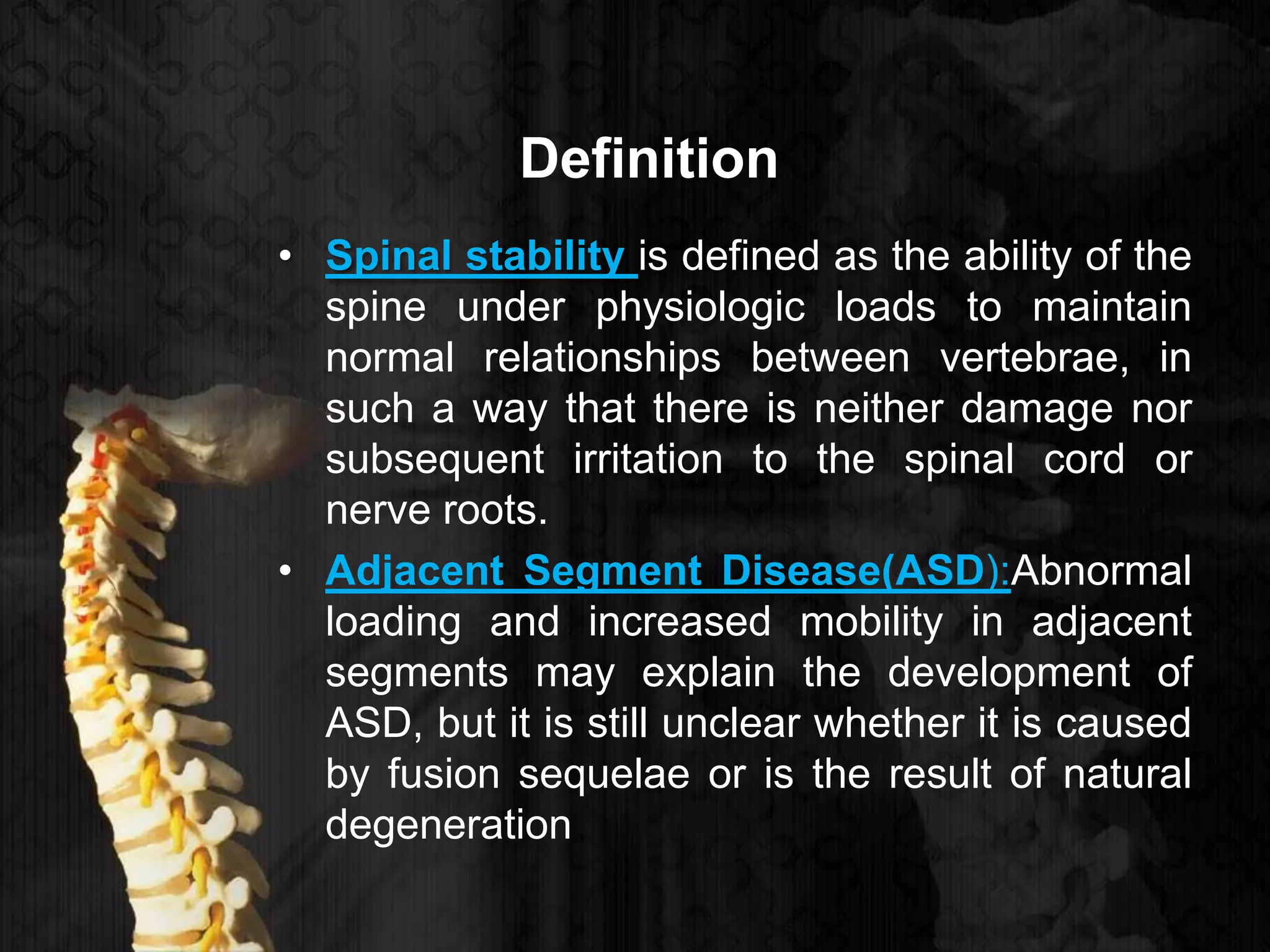 Definition

• Spinal stability is defined as the ability of the spine under physiologic loads to maintain normal relationships between vertebrae, in such a way that there is neither damage nor subsequent irritation to the spinal cord or nerve roots.

• Adjacent Segment Disease(ASD):Abnormal loading and increased mobility in adjacent segments may explain the development of ASD, but it is still unclear whether it is caused by fusion sequelae or is the result of natural degeneration